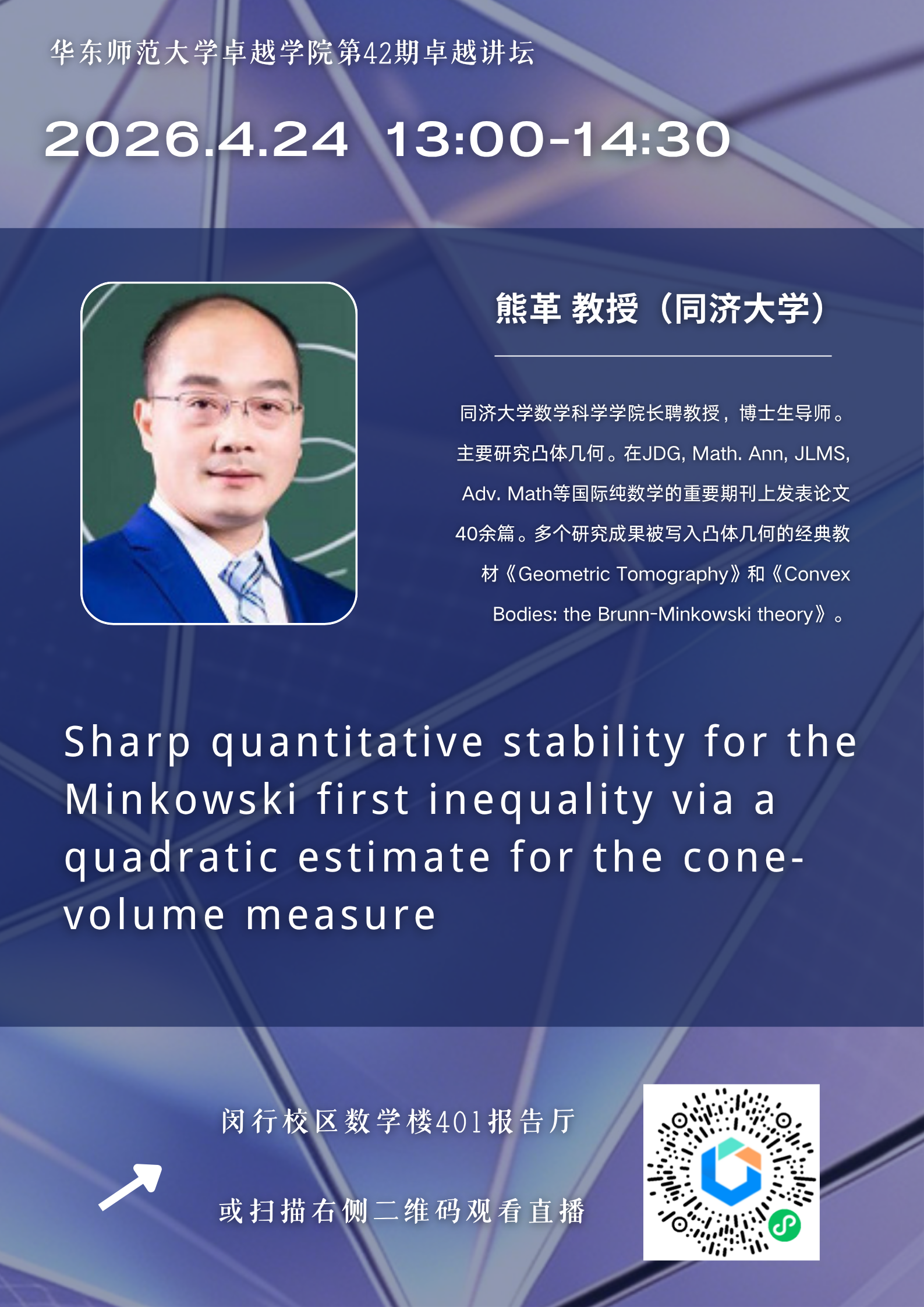 华东师范大学卓越学院第42期卓越讲坛

2026.4.24 13:00-14:30

熊革 教授（同济大学）

同济大学数学科学学院长聘教授，博士生导师。主要研究凸体几何。在JDG, Math. Ann, JLMS, Adv. Math等国际纯数学的重要期刊上发表论文40余篇。多个研究成果被写入凸体几何的经典教材《Geometric Tomography》和《Convex Bodies: the Brunn-Minkowski theory》。

Sharp quantitative stability for the Minkowski first inequality via a quadratic estimate for the cone-volume measure

闵行校区数学楼401报告厅

或扫描右侧二维码观看直播